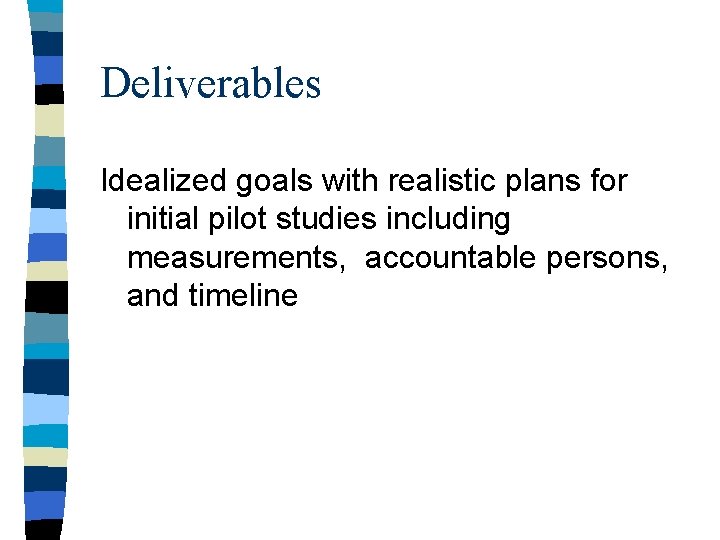 Deliverables

Idealized goals with realistic plans for initial pilot studies including measurements,  accountable persons, and timeline